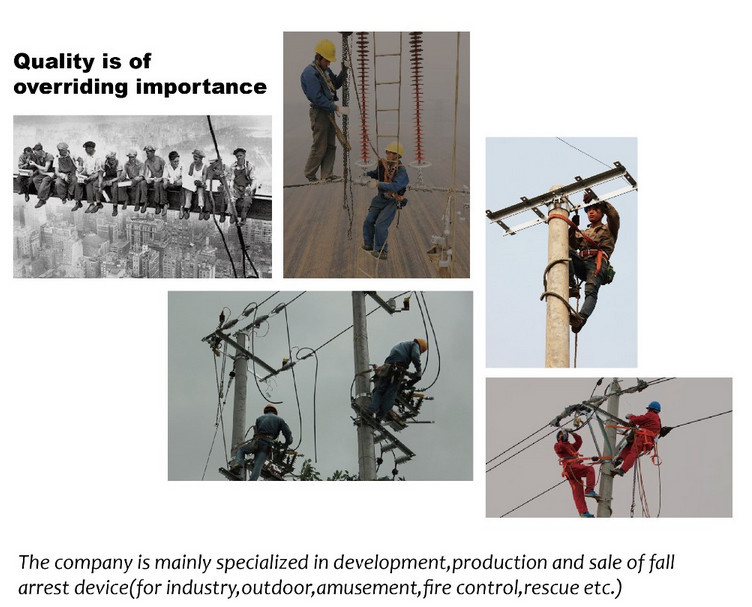 Quality is of overriding importance

The company is mainly specialized in development,production and sale of fall arrest device(for industry,outdoor,amusement,fire control,rescue etc.)